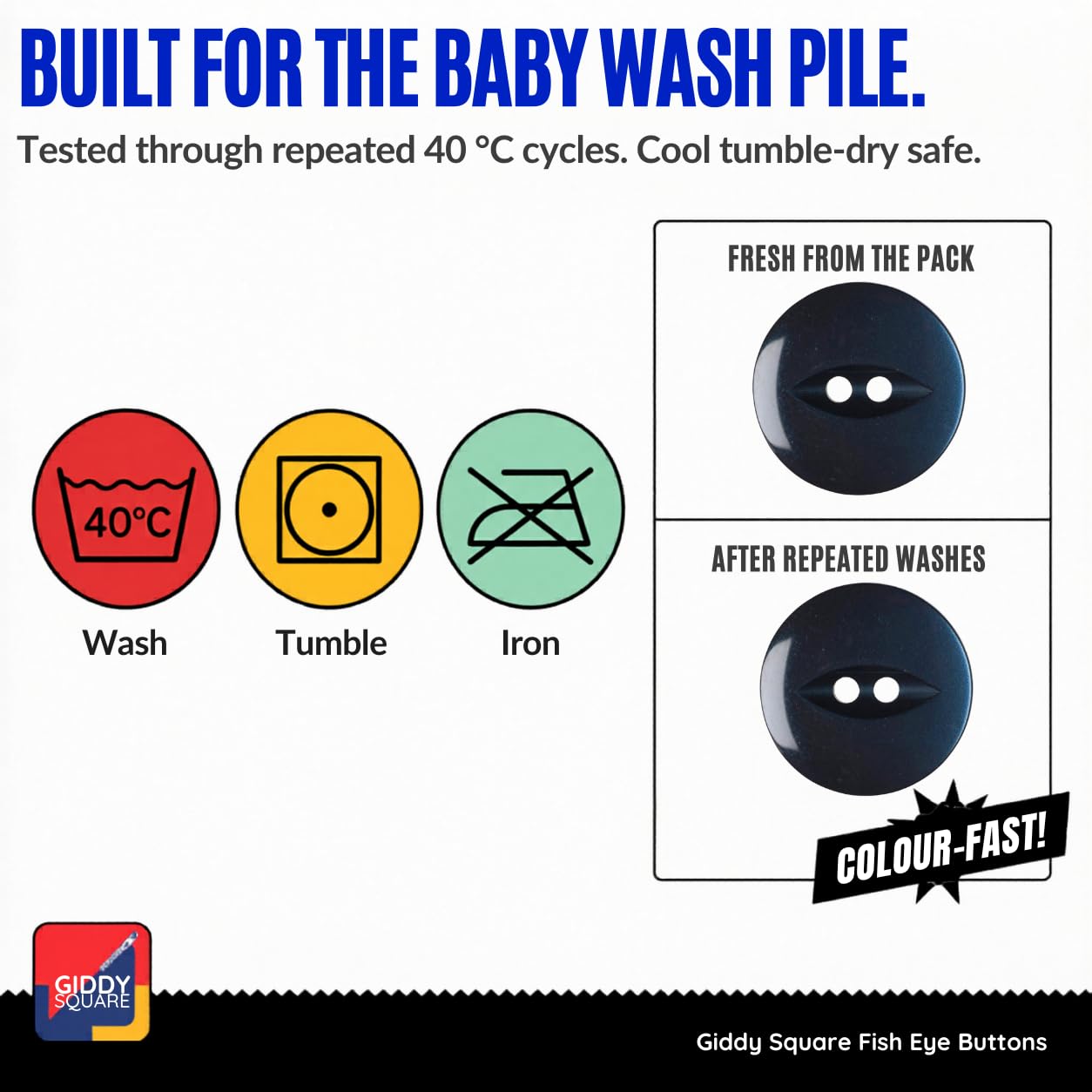 BUILT FOR THE BABY WASH PILE.

Tested through repeated 40 °C cycles. Cool tumble-dry safe.

40°C

Wash

Tumble

Iron

FRESH FROM THE PACK

AFTER REPEATED WASHES

COLOUR-FAST!

GIDDY SQUARE

Giddy Square Fish Eye Buttons